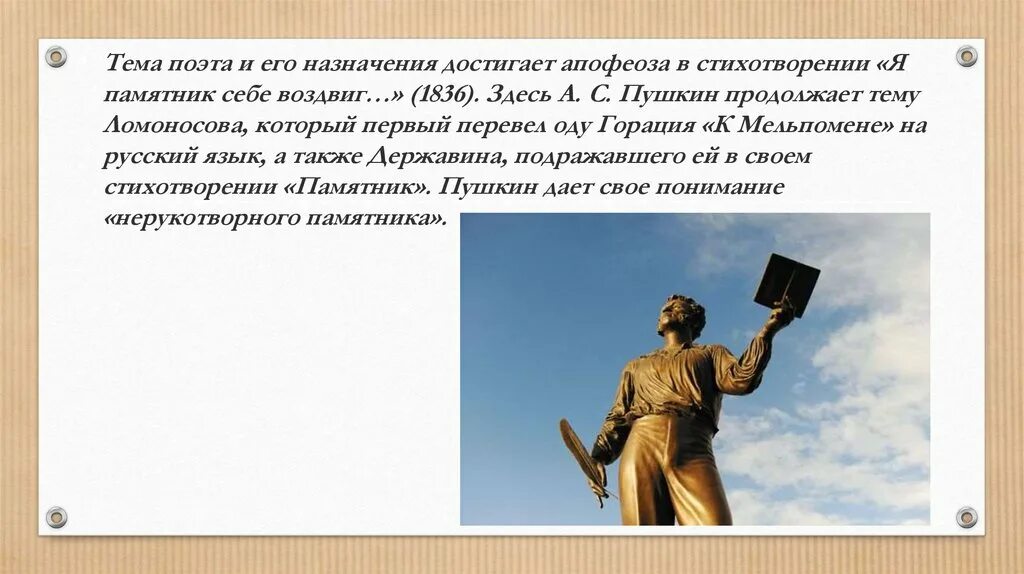 Тема поэта и его назначения достигает апофеоза в стихотворении «Я памятник себе воздвиг…» (1836). Здесь А. С. Пушкин продолжает тему Ломоносова, который первый перевел оду Горация «К Мельпомене» на русский язык, а также Державина, подражавшего ей в своем стихотворении «Памятник». Пушкин дает свое понимание «нерукотворного памятника».